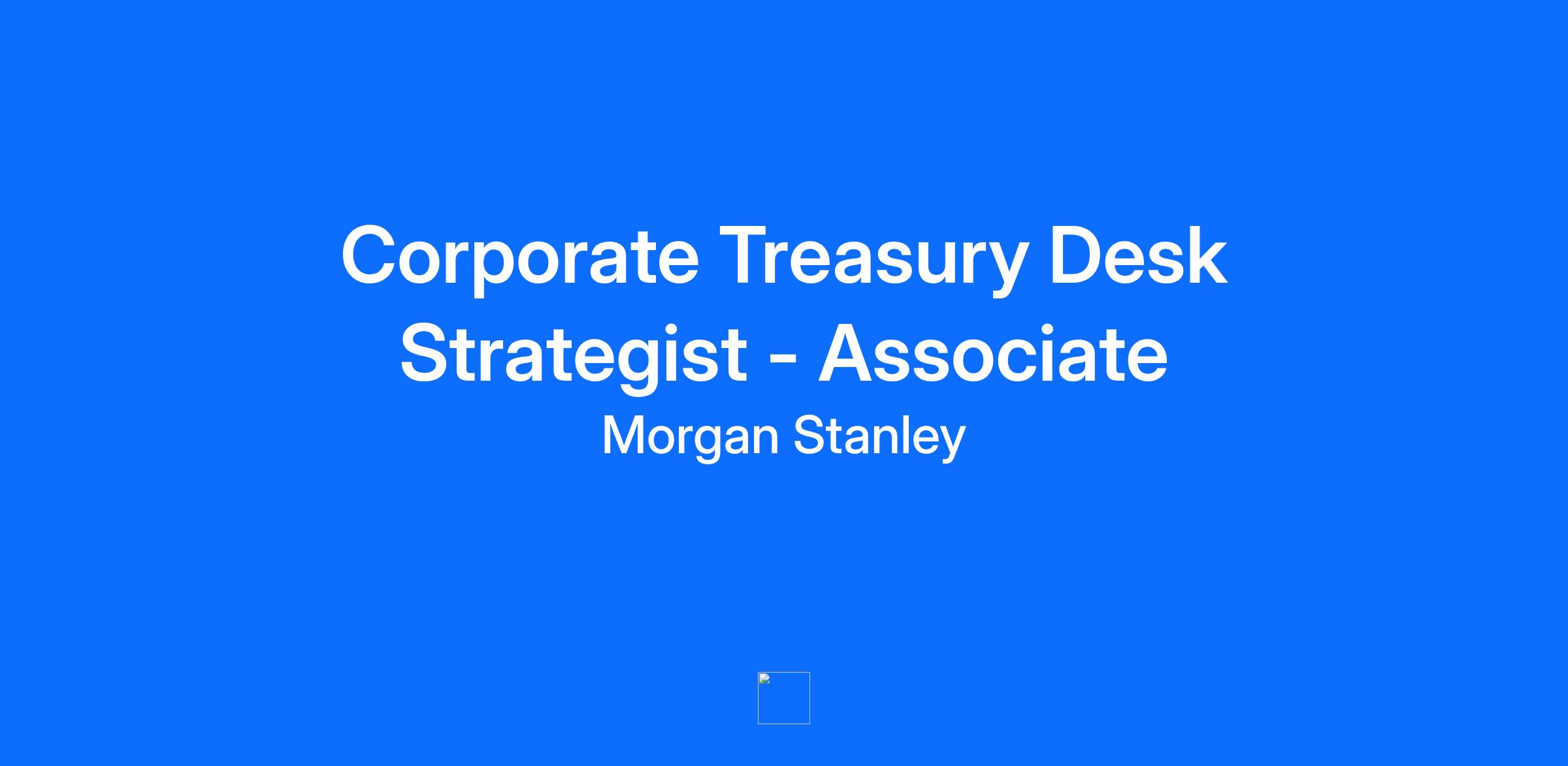 Corporate Treasury Desk Strategist - Associate

Morgan Stanley